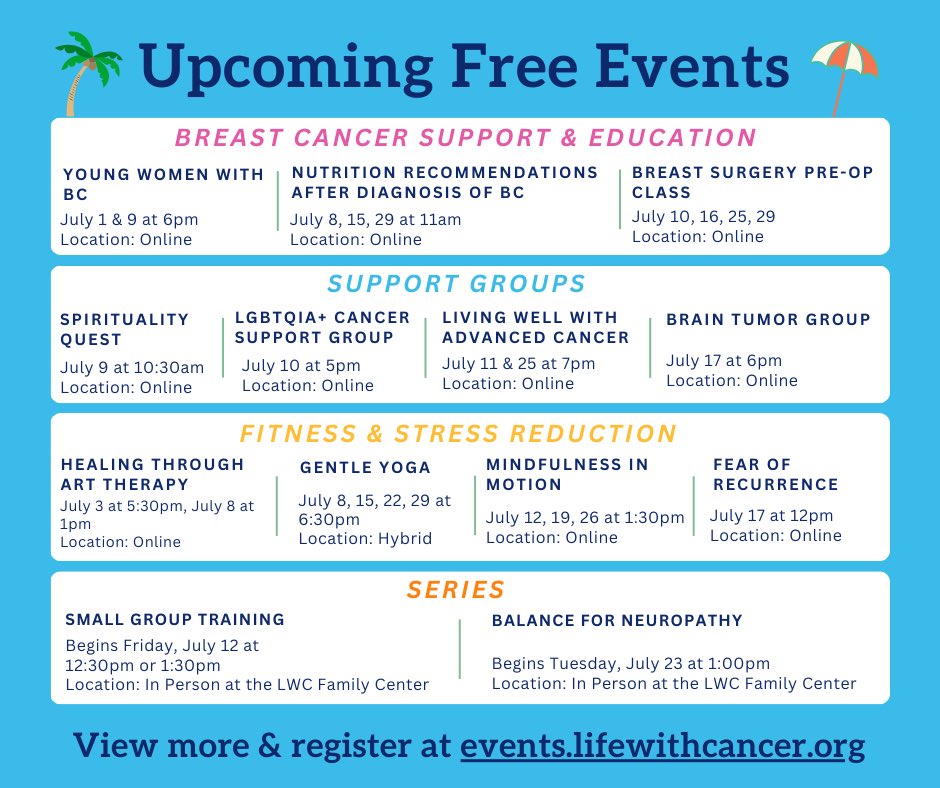 Upcoming Free Events

BREAST CANCER SUPPORT & EDUCATION

YOUNG WOMEN WITH BC
July 1 & 9 at 6pm
Location: Online

NUTRITION RECOMMENDATIONS AFTER DIAGNOSIS OF BC
July 8, 15, 29 at 11am
Location: Online

BREAST SURGERY PRE-OP CLASS
July 10, 16, 25, 29
Location: Online

SUPPORT GROUPS

SPIRITUALITY QUEST
July 9 at 10:30am
Location: Online

LGBTQIA+ CANCER SUPPORT GROUP
July 10 at 5pm
Location: Online

LIVING WELL WITH ADVANCED CANCER
July 11 & 25 at 7pm
Location: Online

BRAIN TUMOR GROUP
July 17 at 6pm
Location: Online

FITNESS & STRESS REDUCTION

HEALING THROUGH ART THERAPY
July 3 at 5:30pm, July 8 at 1pm
Location: Online

GENTLE YOGA
July 8, 15, 22, 29 at 6:30pm
Location: Hybrid

MINDFULNESS IN MOTION
July 12, 19, 26 at 1:30pm
Location: Online

FEAR OF RECURRENCE
July 17 at 12pm
Location: Online

SERIES

SMALL GROUP TRAINING
Begins Friday, July 12 at 12:30pm or 1:30pm
Location: In Person at the LWC Family Center

BALANCE FOR NEUROPATHY
Begins Tuesday, July 23 at 1:00pm
Location: In Person at the LWC Family Center

View more & register at events.lifewithcancer.org